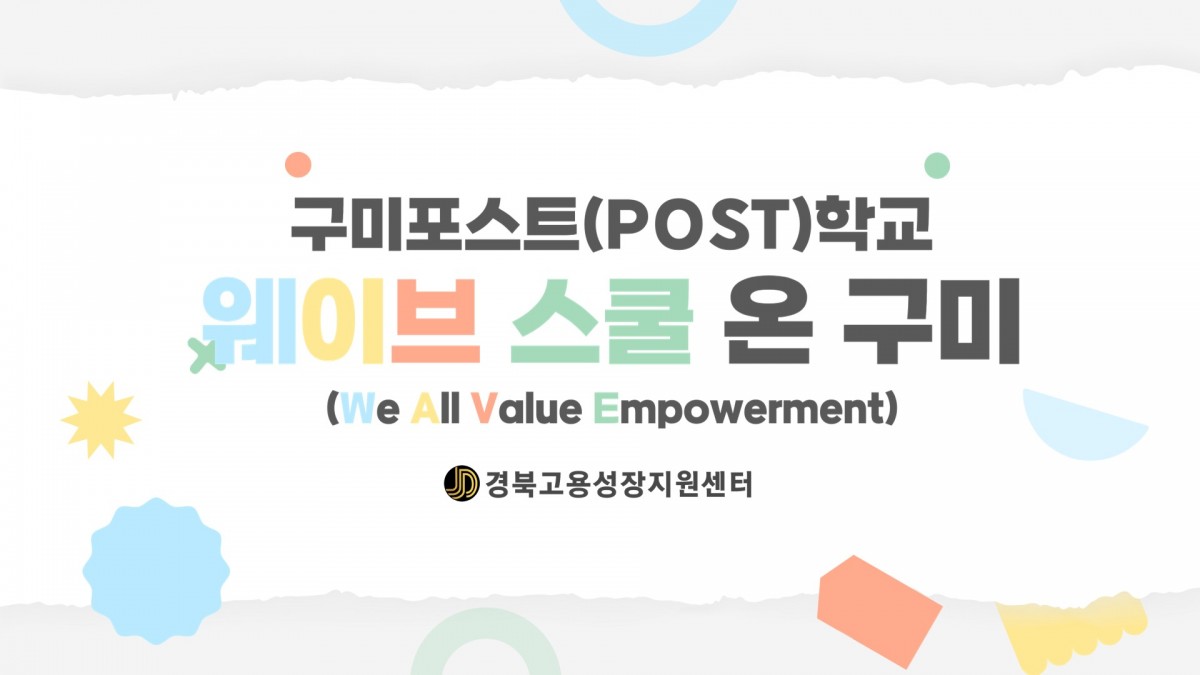 구미포스트(POST)학교
웨이브 스쿨 온 구미
(We All Value Empowerment)

경북고용성장지원센터